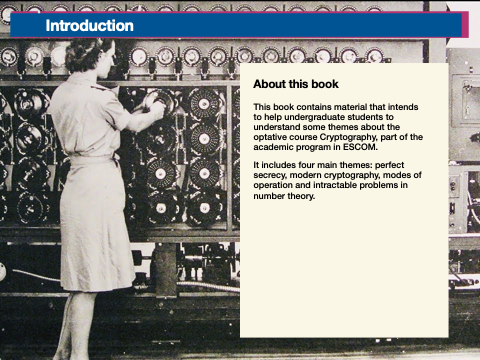 Introduction

About this book

This book contains material that intends to help undergraduate students to understand some themes about the optative course Cryptography, part of the academic program in ESCOM.

It includes four main themes: perfect secrecy, modern cryptography, modes of operation and intractable problems in number theory.